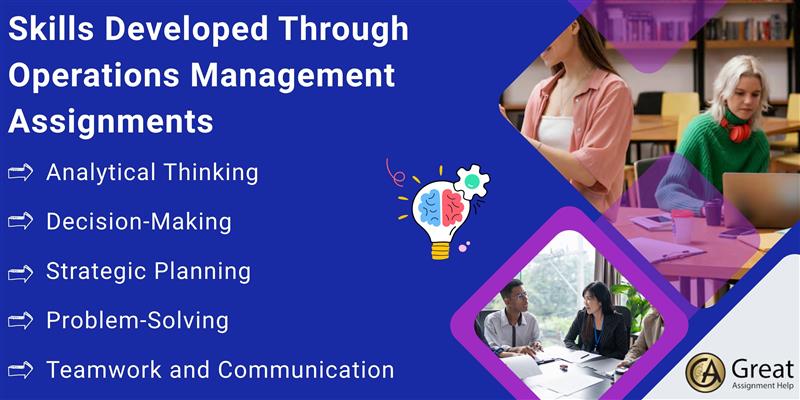 Skills Developed Through Operations Management Assignments

Analytical Thinking

Decision-Making

Strategic Planning

Problem-Solving

Teamwork and Communication

GA Great
Assignment Help